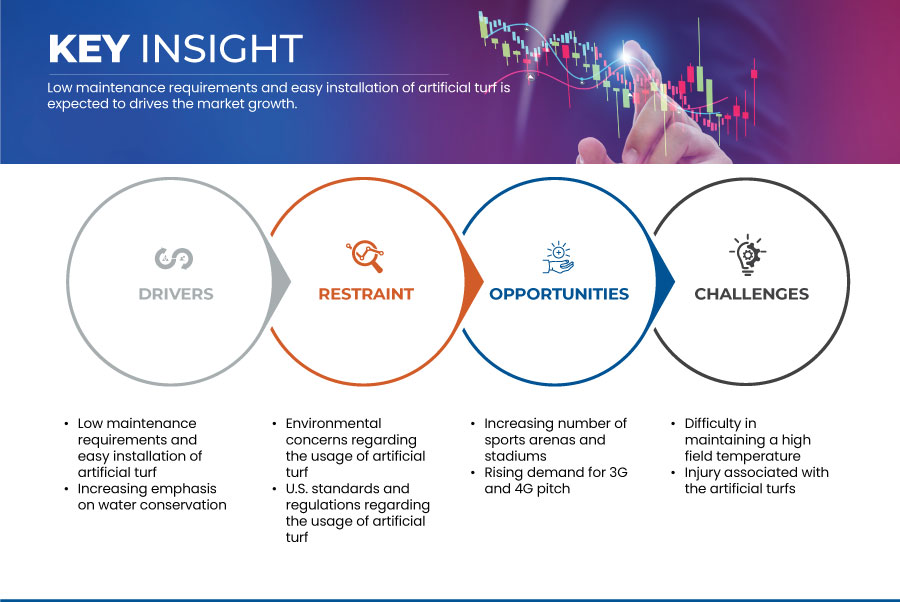 KEY INSIGHT

Low maintenance requirements and easy installation of artificial turf is expected to drives the market growth.

DRIVERS

RESTRAINT

OPPORTUNITIES

CHALLENGES

• Low maintenance requirements and easy installation of artificial turf
• Increasing emphasis on water conservation

• Environmental concerns regarding the usage of artificial turf
• U.S. standards and regulations regarding the usage of artificial turf

• Increasing number of sports arenas and stadiums
• Rising demand for 3G and 4G pitch

• Difficulty in maintaining a high field temperature
• Injury associated with the artificial turfs